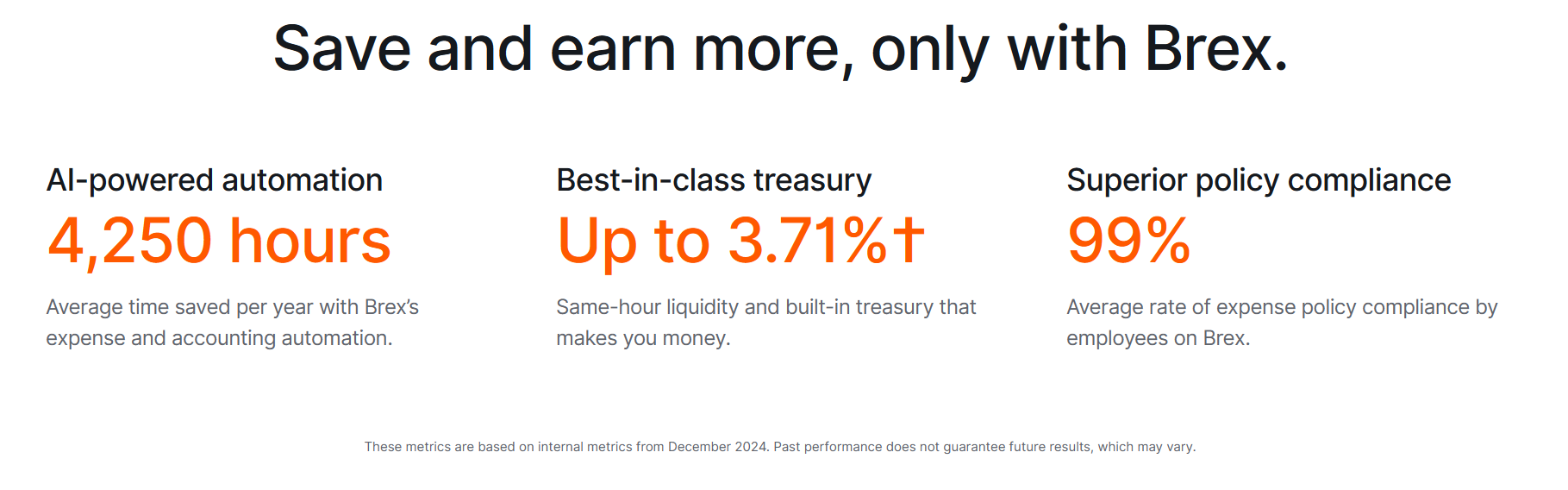 Save and earn more, only with Brex.

AI-powered automation

4,250 hours

Average time saved per year with Brex's expense and accounting automation.

Best-in-class treasury

Up to 3.71%†

Same-hour liquidity and built-in treasury that makes you money.

Superior policy compliance

99%

Average rate of expense policy compliance by employees on Brex.

These metrics are based on internal metrics from December 2024. Past performance does not guarantee future results, which may vary.